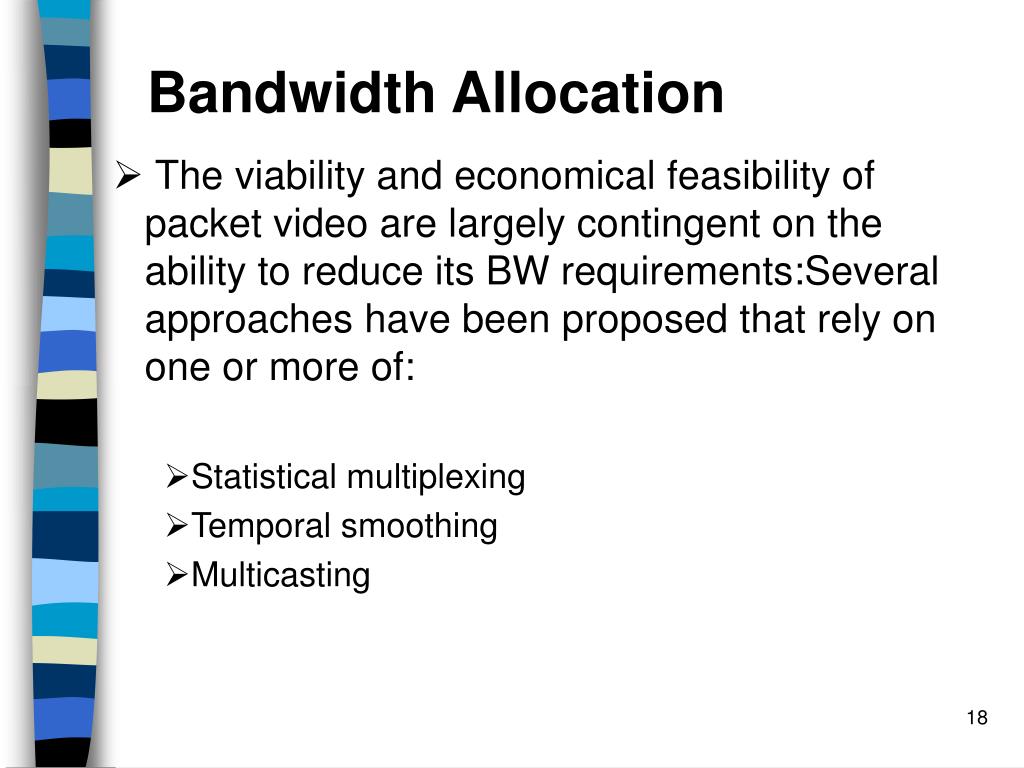 Bandwidth Allocation

➢ The viability and economical feasibility of packet video are largely contingent on the ability to reduce its BW requirements:Several approaches have been proposed that rely on one or more of:

➢Statistical multiplexing
➢Temporal smoothing
➢Multicasting

18